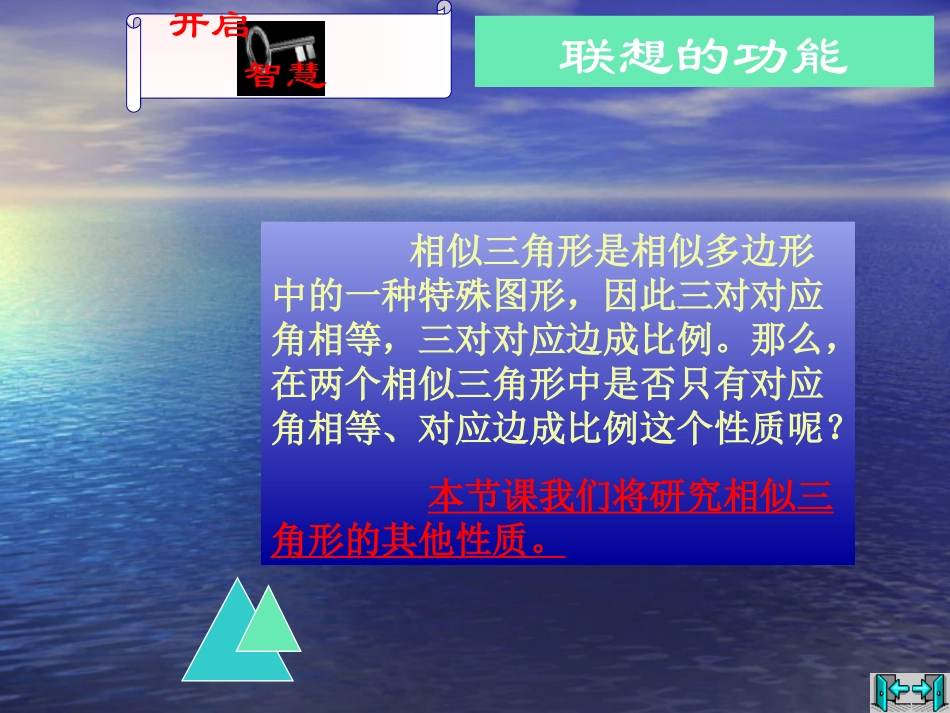 开启
智慧

联想的功能

相似三角形是相似多边形中的一种特殊图形，因此三对对应角相等，三对对应边成比例。那么，在两个相似三角形中是否只有对应角相等、对应边成比例这个性质呢？

本节课我们将研究相似三角形的其他性质。